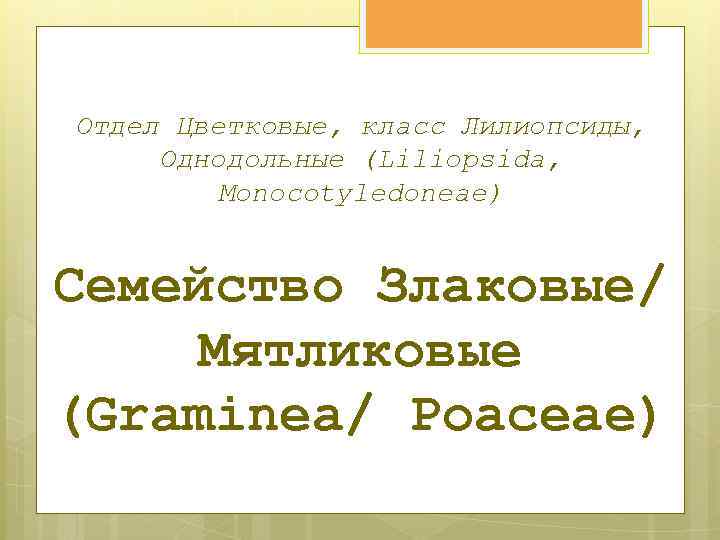 Отдел Цветковые, класс Лилиопсиды, Однодольные (Liliopsida, Monocotyledoneae)

Семейство Злаковые/ Мятликовые (Graminea/ Poaceae)